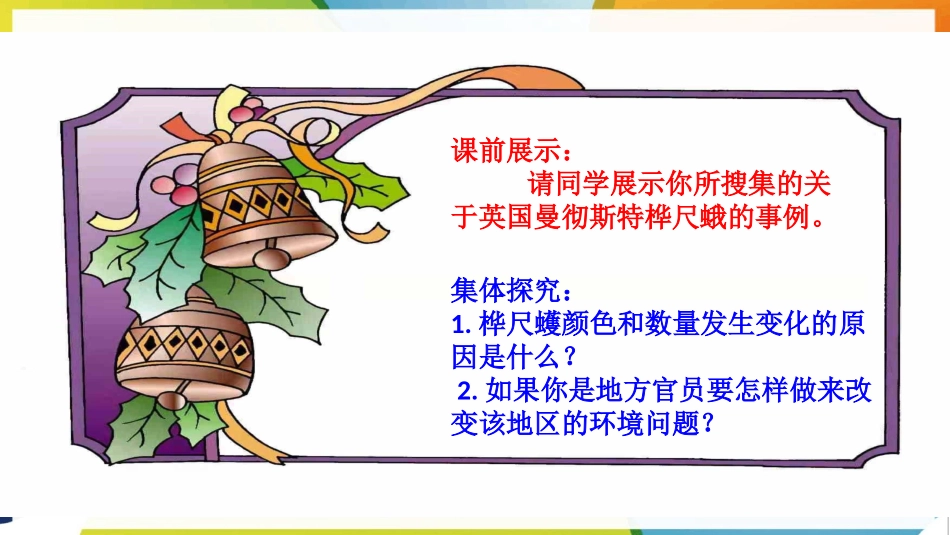 课前展示：

请同学展示你所搜集的关于英国曼彻斯特桦尺蛾的事例。

集体探究：

1. 桦尺蠖颜色和数量发生变化的原因是什么？

2. 如果你是地方官员要怎样做来改变该地区的环境问题？